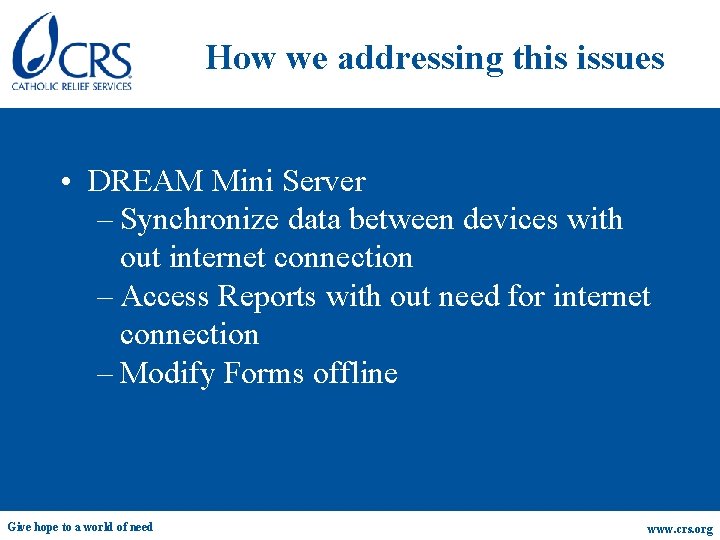 CRS
CATHOLIC RELIEF SERVICES

How we addressing this issues

• DREAM Mini Server
– Synchronize data between devices with out internet connection
– Access Reports with out need for internet connection
– Modify Forms offline

Give hope to a world of need

www.crs.org